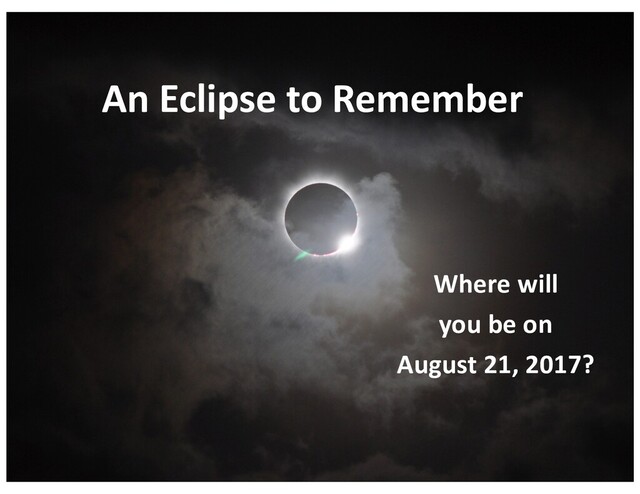 An Eclipse to Remember

Where will you be on August 21, 2017?